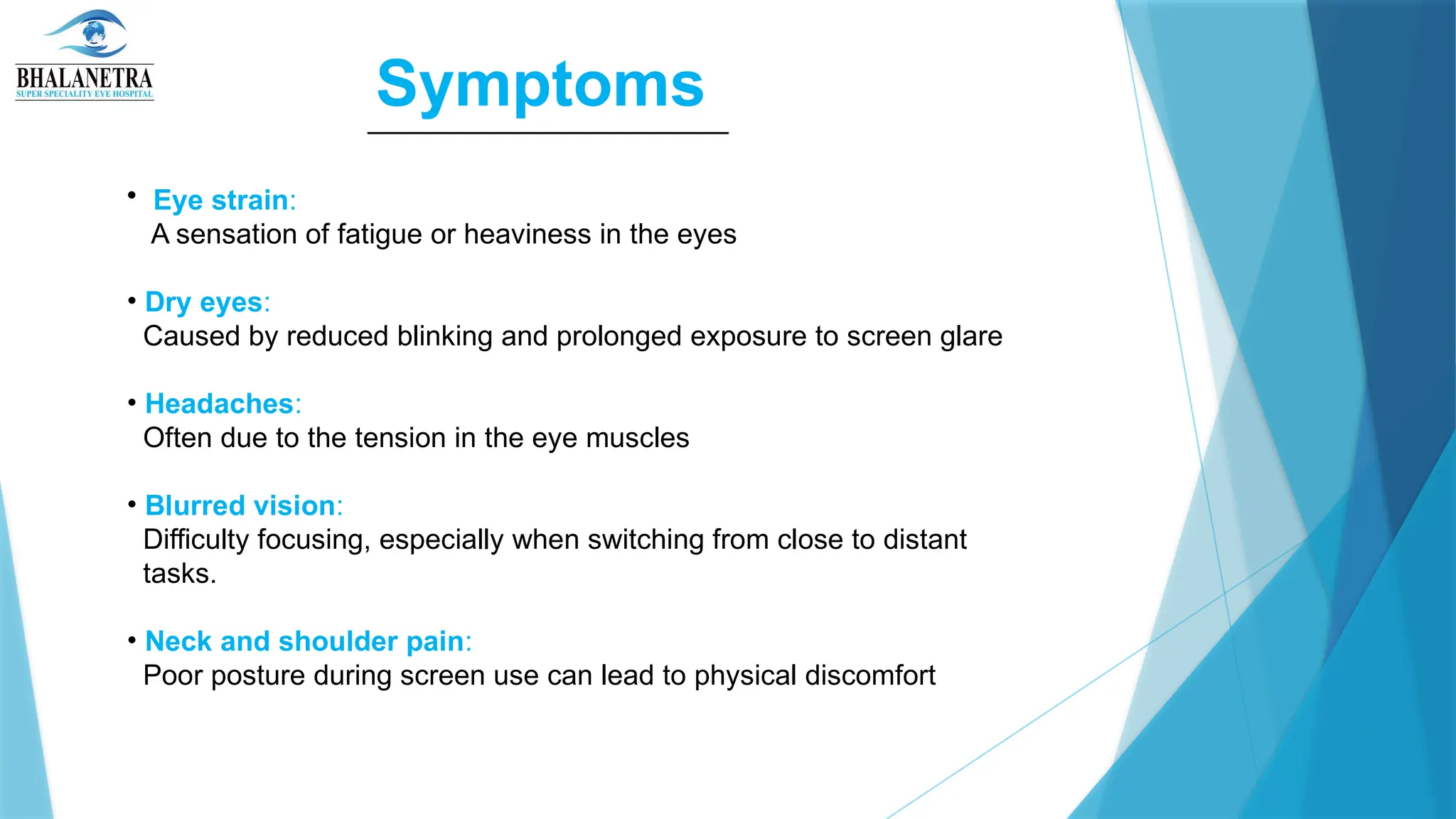 BHALANETRA
SUPER SPECIALITY EYE HOSPITAL

Symptoms

• Eye strain:
A sensation of fatigue or heaviness in the eyes

• Dry eyes:
Caused by reduced blinking and prolonged exposure to screen glare

• Headaches:
Often due to the tension in the eye muscles

• Blurred vision:
Difficulty focusing, especially when switching from close to distant tasks.

• Neck and shoulder pain:
Poor posture during screen use can lead to physical discomfort